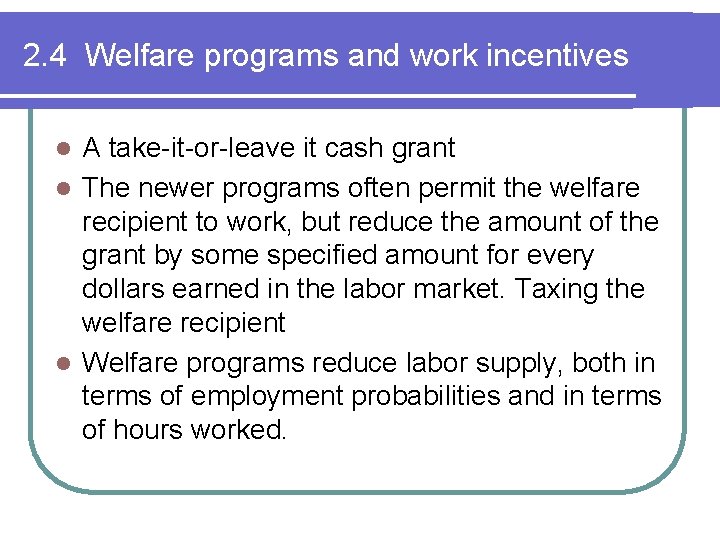 2.4 Welfare programs and work incentives

- A take-it-or-leave it cash grant
- The newer programs often permit the welfare recipient to work, but reduce the amount of the grant by some specified amount for every dollars earned in the labor market. Taxing the welfare recipient
- Welfare programs reduce labor supply, both in terms of employment probabilities and in terms of hours worked.